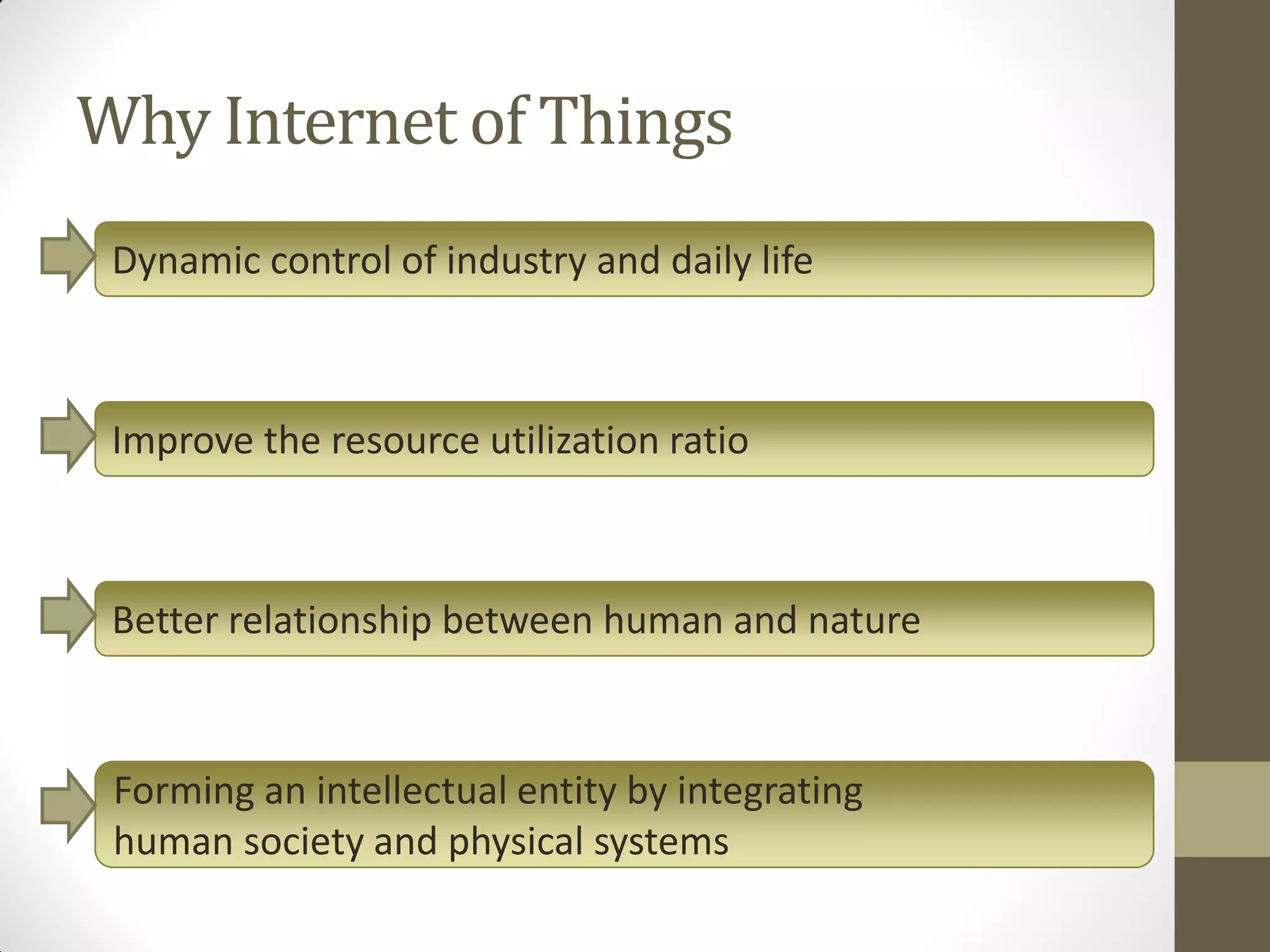 Why Internet of Things

Dynamic control of industry and daily life

Improve the resource utilization ratio

Better relationship between human and nature

Forming an intellectual entity by integrating human society and physical systems